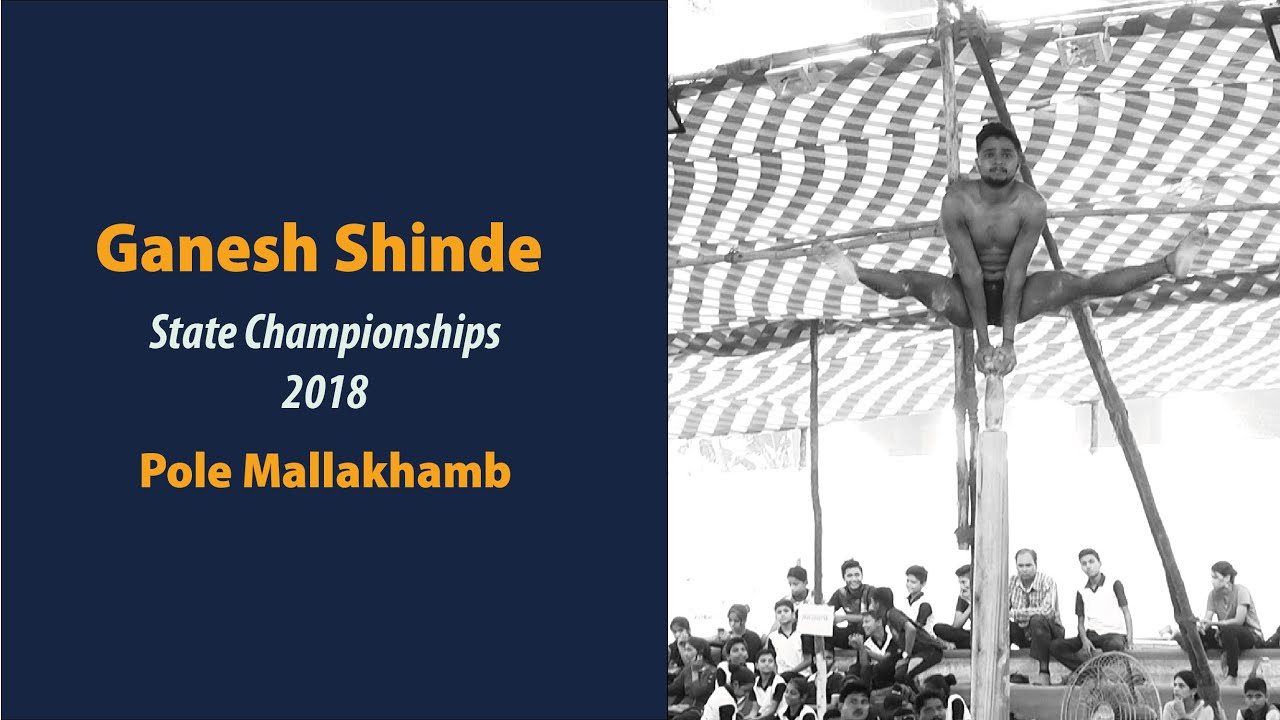 Ganesh Shinde

State Championships
2018

Pole Mallakhamb